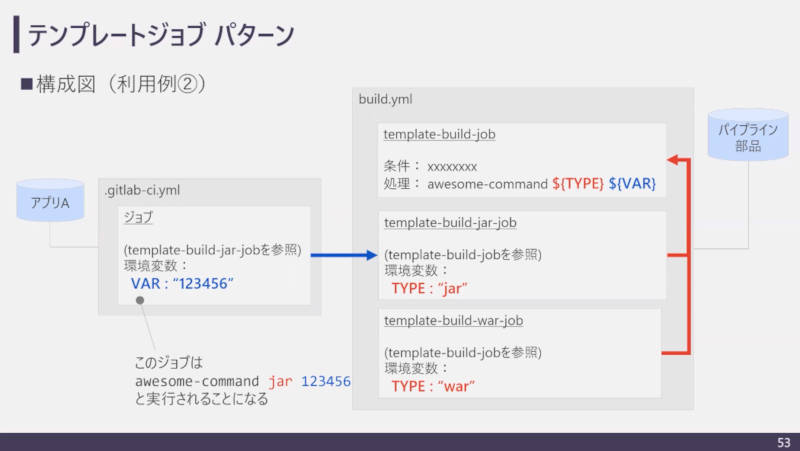 テンプレートジョブ パターン

■構成図（利用例②）

アプリA

.gitlab-ci.yml

ジョブ

(template-build-jar-jobを参照)
環境変数：
VAR : “123456”

このジョブは
awesome-command jar 123456
と実行されることになる

build.yml

template-build-job

条件： xxxxxxxx
処理： awesome-command ${TYPE} ${VAR}

template-build-jar-job

(template-build-jobを参照)
環境変数：
TYPE : “jar”

template-build-war-job

(template-build-jobを参照)
環境変数：
TYPE : “war”

パイプライン
部品

53